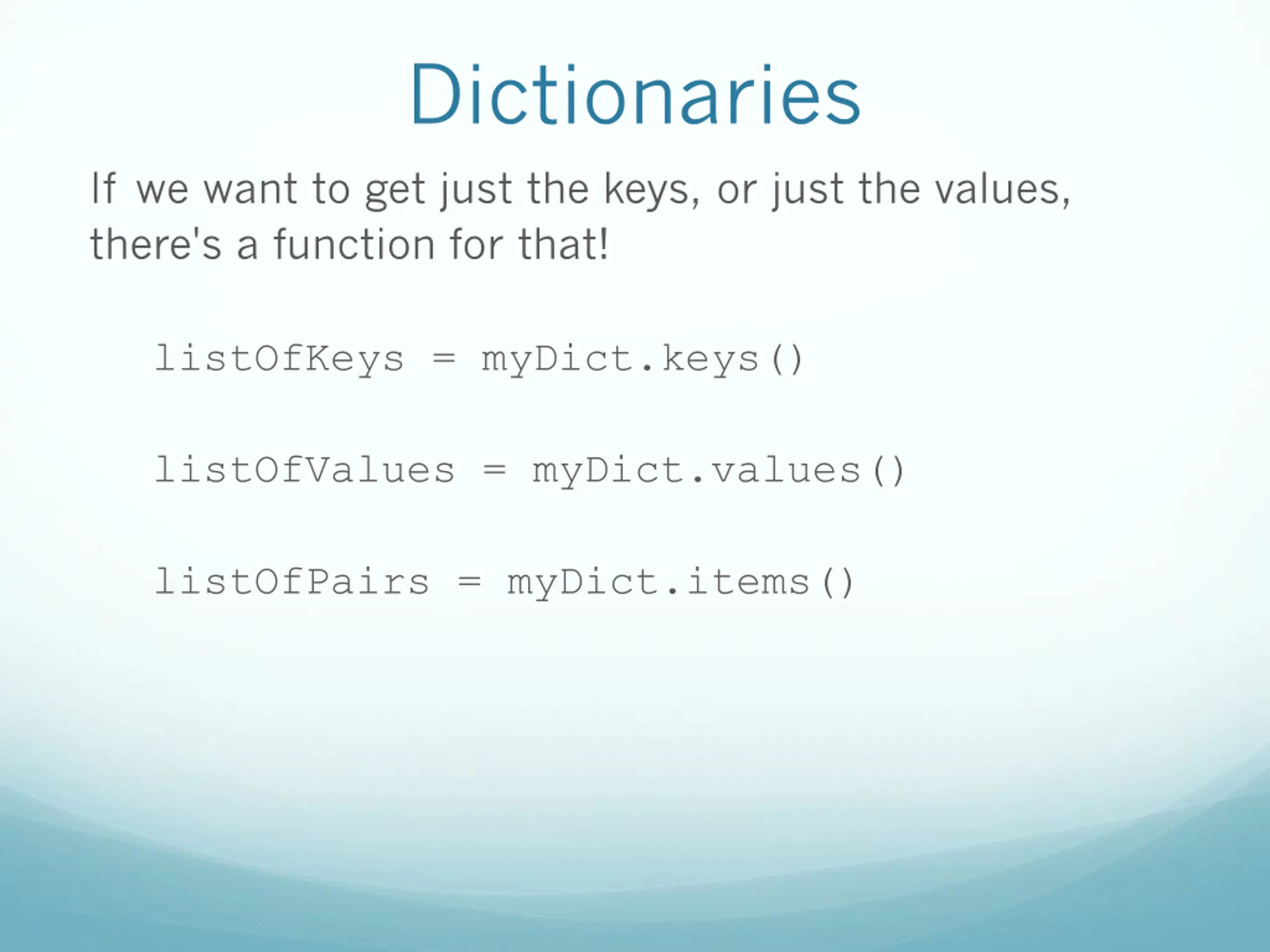 Dictionaries

If we want to get just the keys, or just the values, there's a function for that!

listOfKeys = myDict.keys()

listOfValues = myDict.values()

listOfPairs = myDict.items()